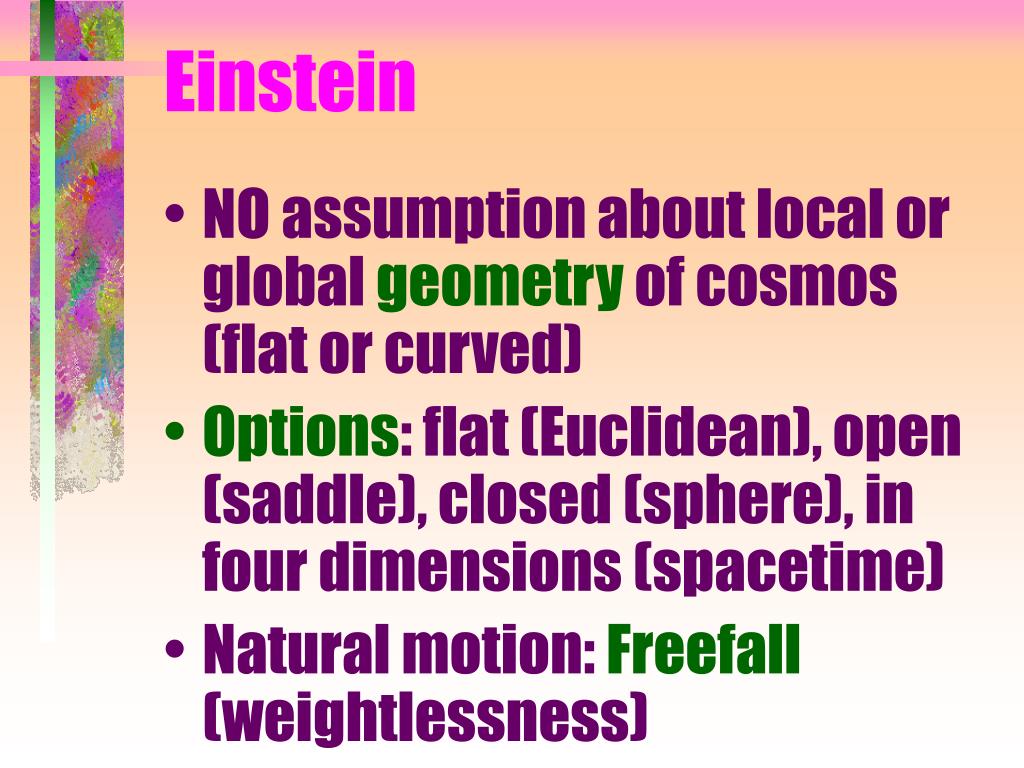 Einstein

• NO assumption about local or global geometry of cosmos (flat or curved)
• Options: flat (Euclidean), open (saddle), closed (sphere), in four dimensions (spacetime)
• Natural motion: Freefall (weightlessness)